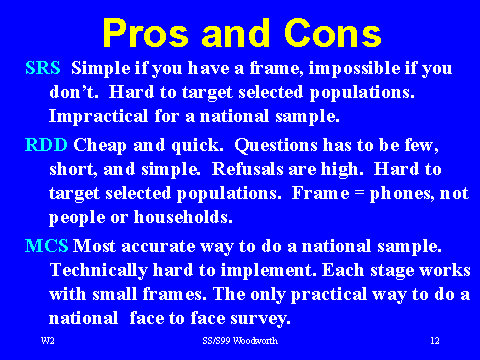 Pros and Cons

SRS Simple if you have a frame, impossible if you don't. Hard to target selected populations. Impractical for a national sample.

RDD Cheap and quick. Questions has to be few, short, and simple. Refusals are high. Hard to target selected populations. Frame = phones, not people or households.

MCS Most accurate way to do a national sample. Technically hard to implement. Each stage works with small frames. The only practical way to do a national face to face survey.

W2 SS/S99 Woodworth 12